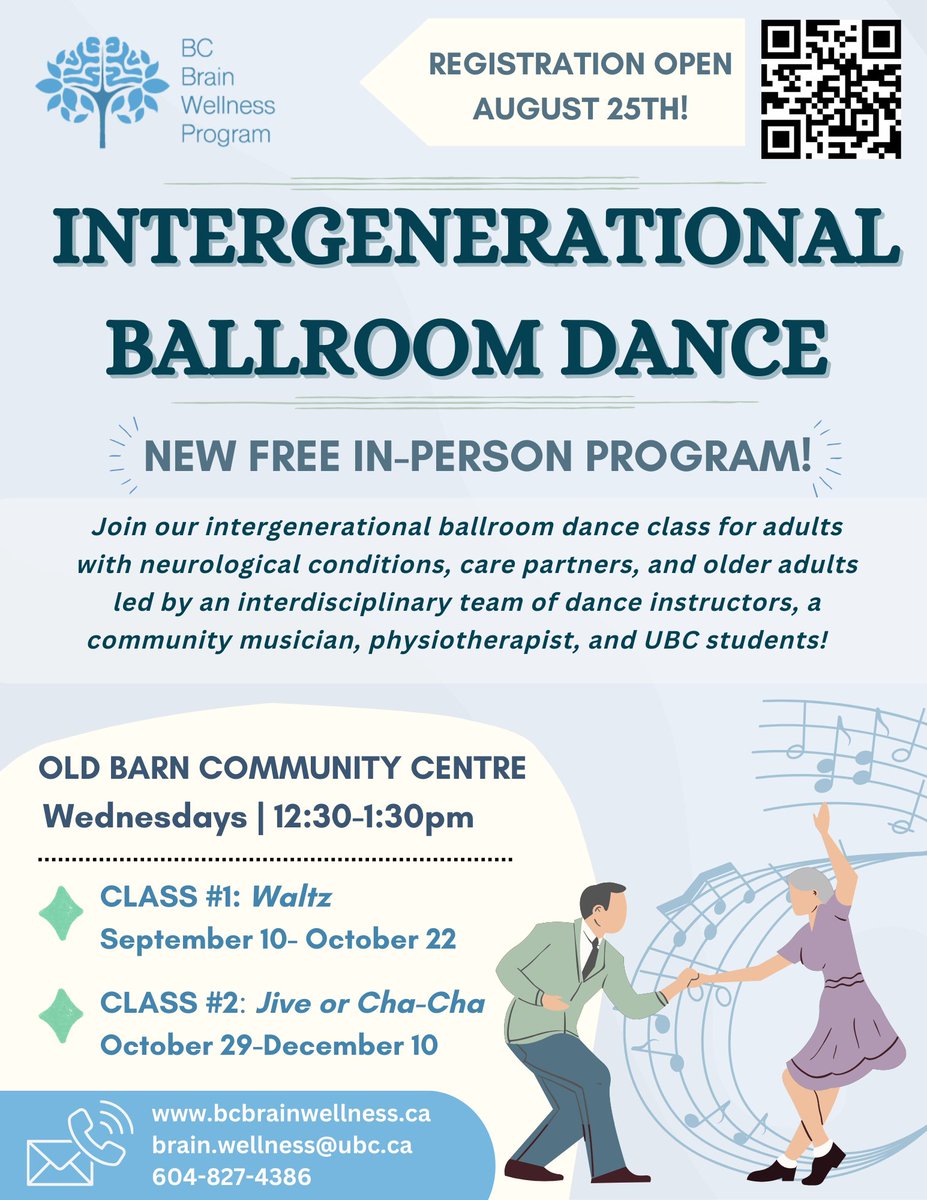 BC Brain Wellness Program

REGISTRATION OPEN AUGUST 25TH!

INTERGENERATIONAL BALLROOM DANCE

NEW FREE IN-PERSON PROGRAM!

Join our intergenerational ballroom dance class for adults with neurological conditions, care partners, and older adults led by an interdisciplinary team of dance instructors, a community musician, physiotherapist, and UBC students!

OLD BARN COMMUNITY CENTRE
Wednesdays | 12:30-1:30pm

CLASS #1: Waltz
September 10- October 22

CLASS #2: Jive or Cha-Cha
October 29-December 10

www.bcbrainwellness.ca
brain.wellness@ubc.ca
604-827-4386